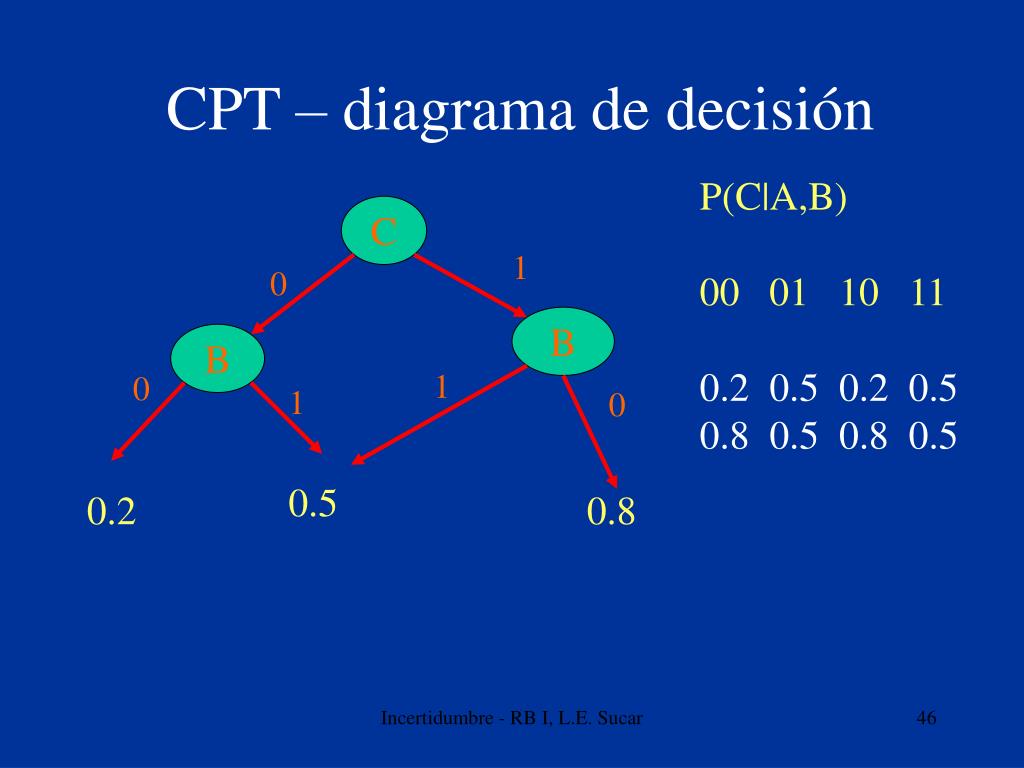 CPT – diagrama de decisión

C
0
1
B
B
0
1
1
0
0.2
0.5
0.8

P(C|A,B)

00 01 10 11

0.2 0.5 0.2 0.5
0.8 0.5 0.8 0.5

Incertidumbre - RB I, L.E. Sucar

46